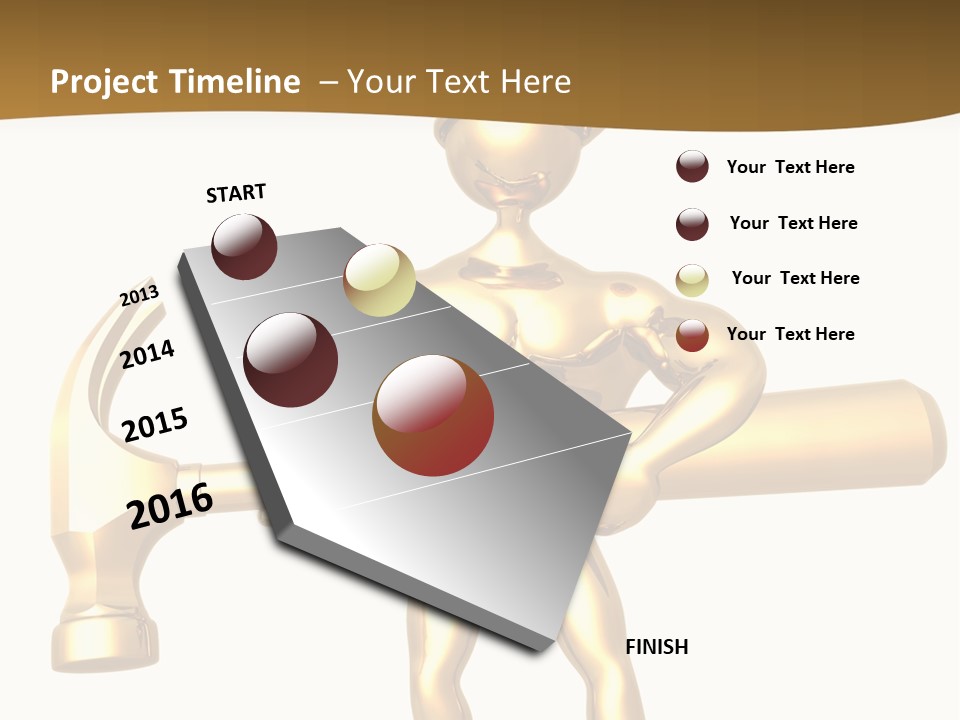 Project Timeline – Your Text Here

START

2013

2014

2015

2016

FINISH

Your Text Here

Your Text Here

Your Text Here

Your Text Here